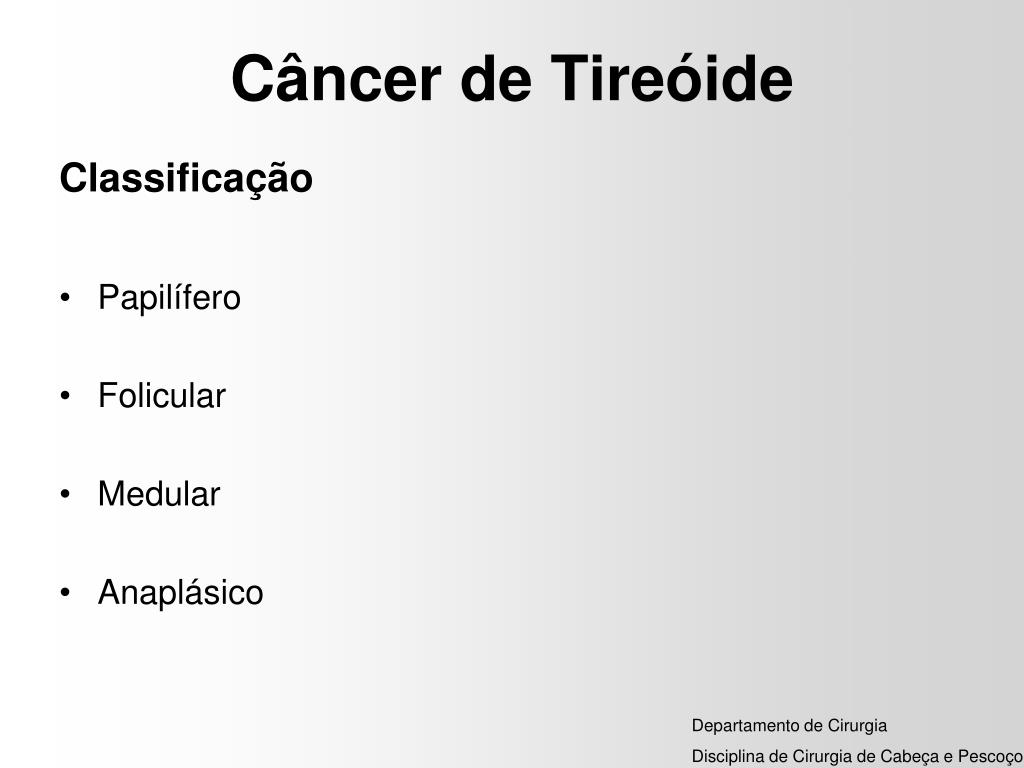 Câncer de Tireóide

Classificação

• Papilífero

• Folicular

• Medular

• Anaplásico

Departamento de Cirurgia
Disciplina de Cirurgia de Cabeça e Pescoço